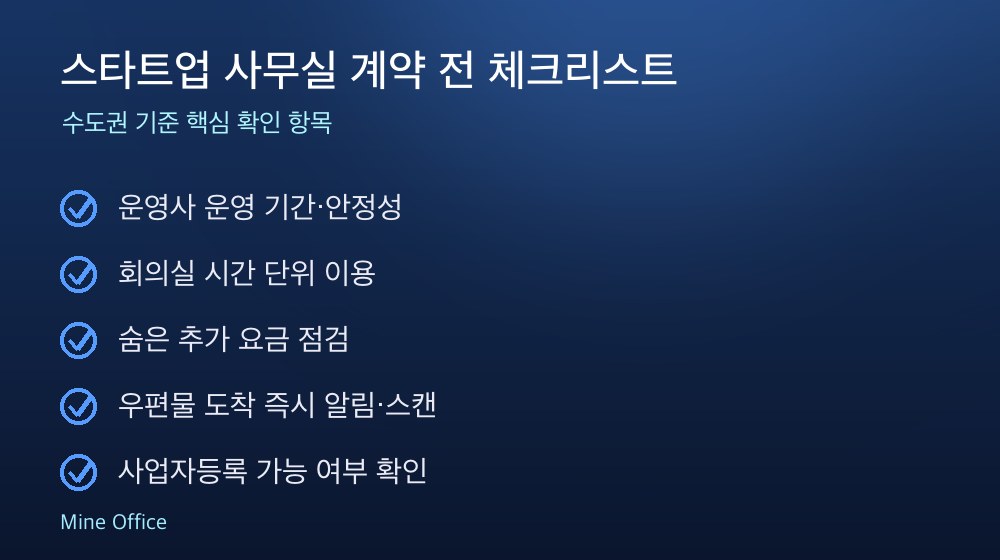 스타트업 사무실 계약 전 체크리스트

수도권 기준 핵심 확인 항목

운영사 운영 기간·안정성

회의실 시간 단위 이용

숨은 추가 요금 점검

우편물 도착 즉시 알림·스캔

사업자등록 가능 여부 확인

Mine Office